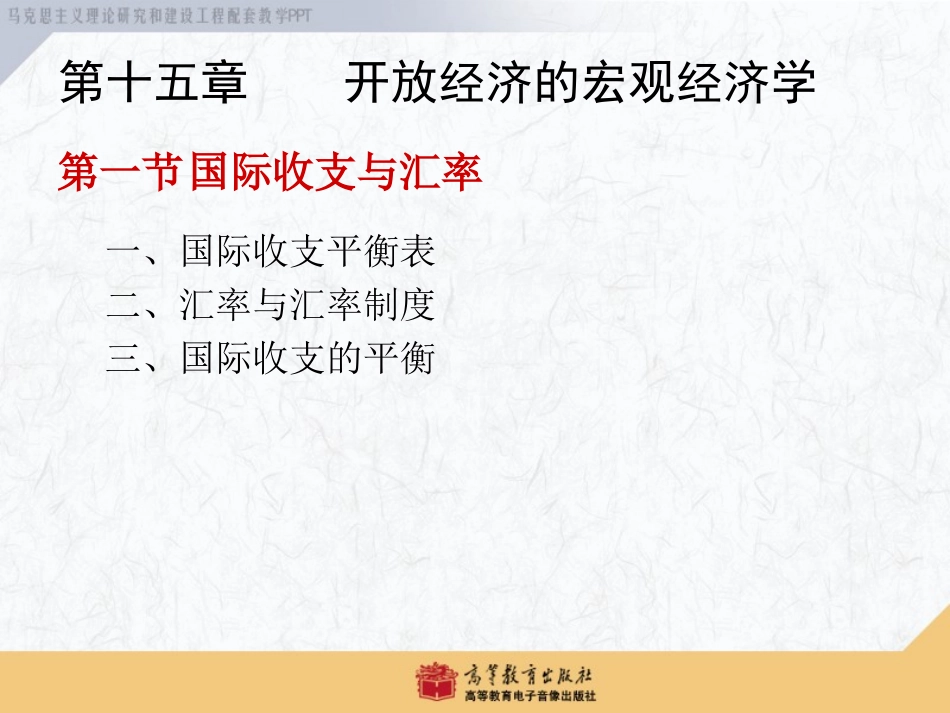 马克思主义理论研究和建设工程配套教学PPT

第十五章　　开放经济的宏观经济学

第一节 国际收支与汇率

一、国际收支平衡表
二、汇率与汇率制度
三、国际收支的平衡

高等教育出版社
高等教育电子音像出版社